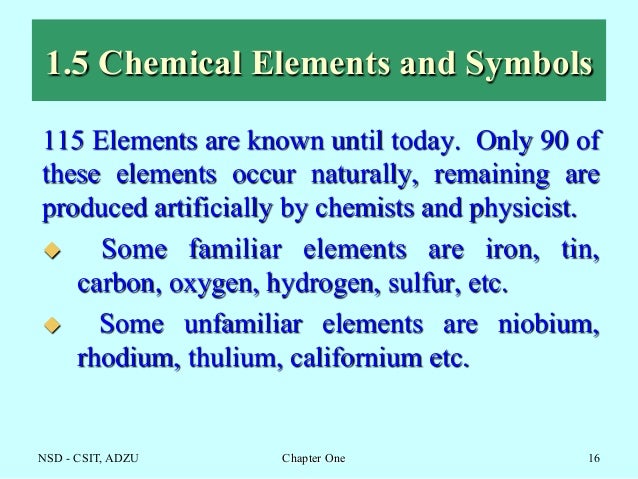 1.5 Chemical Elements and Symbols

115 Elements are known until today. Only 90 of these elements occur naturally, remaining are produced artificially by chemists and physicist.

Some familiar elements are iron, tin, carbon, oxygen, hydrogen, sulfur, etc.

Some unfamiliar elements are niobium, rhodium, thulium, californium etc.

NSD - CSIT, ADZU

Chapter One

16